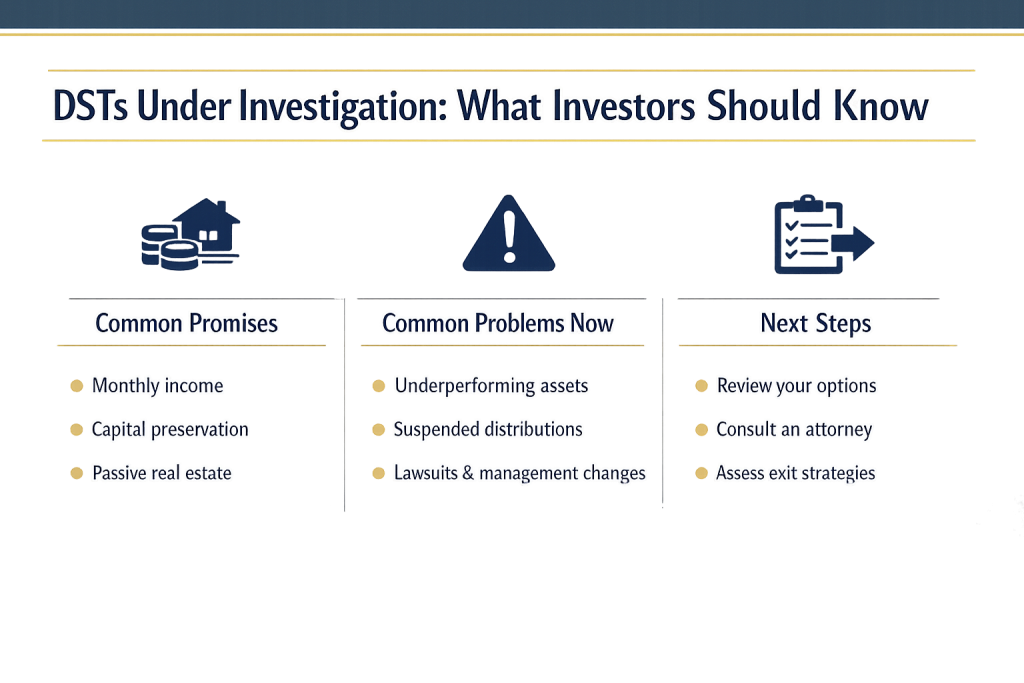 DSTs Under Investigation: What Investors Should Know

Common Promises

- Monthly income
- Capital preservation
- Passive real estate

Common Problems Now

- Underperforming assets
- Suspended distributions
- Lawsuits & management changes

Next Steps

- Review your options
- Consult an attorney
- Assess exit strategies